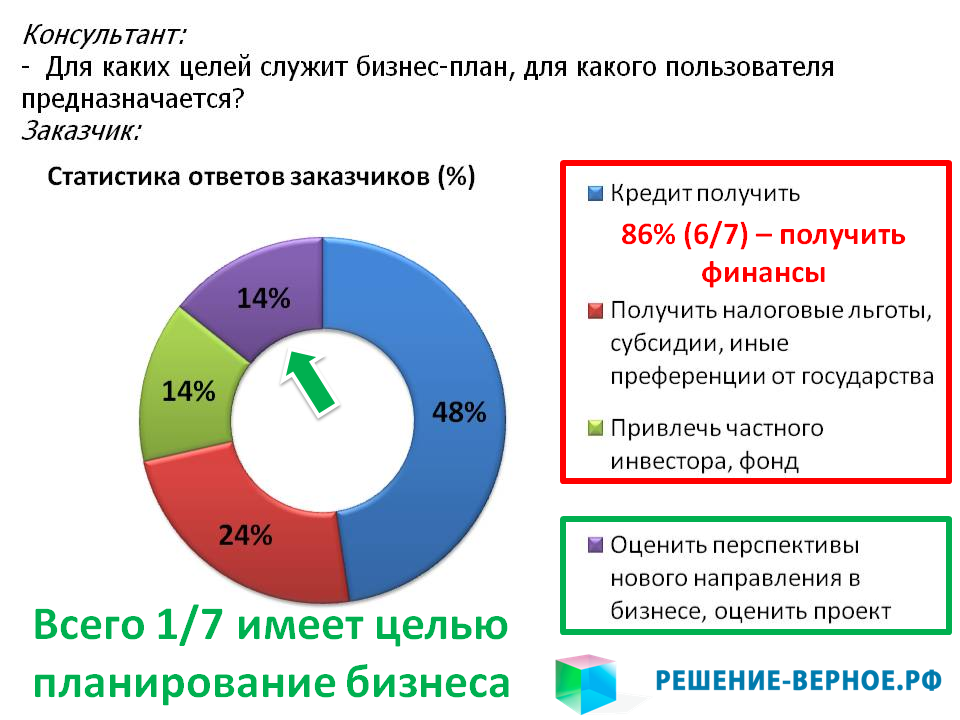 Консультант:
- Для каких целей служит бизнес-план, для какого пользователя предназначается?
Заказчик:

Статистика ответов заказчиков (%)

14%
14%
48%
24%

Кредит получить

86% (6/7) – получить финансы

Получить налоговые льготы, субсидии, иные преференции от государства

Привлечь частного инвестора, фонд

Оценить перспективы нового направления в бизнесе, оценить проект

Всего 1/7 имеет целью планирование бизнеса

РЕШЕНИЕ-ВЕРНОЕ.РФ